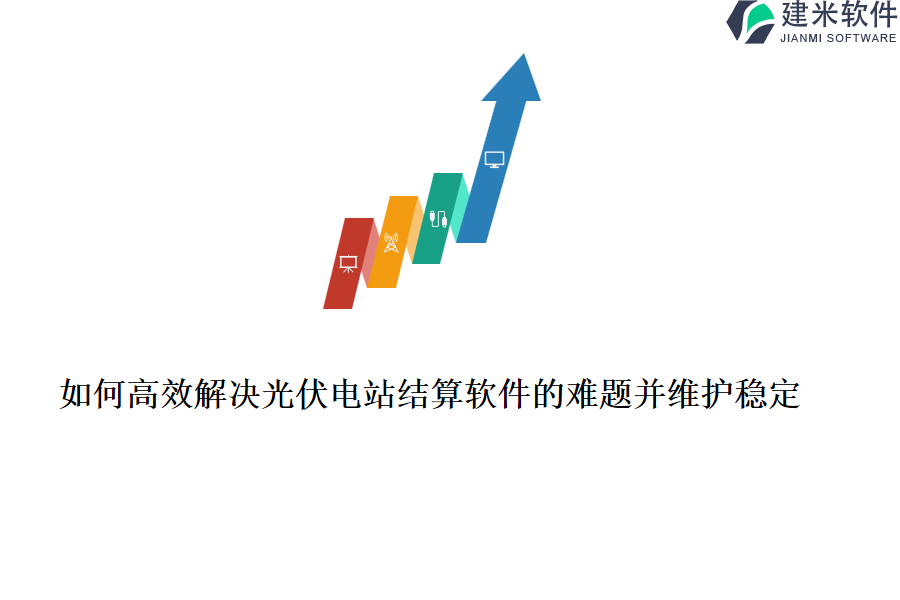 建米软件
JIANMI SOFTWARE

如何高效解决光伏电站结算软件的难题并维护稳定